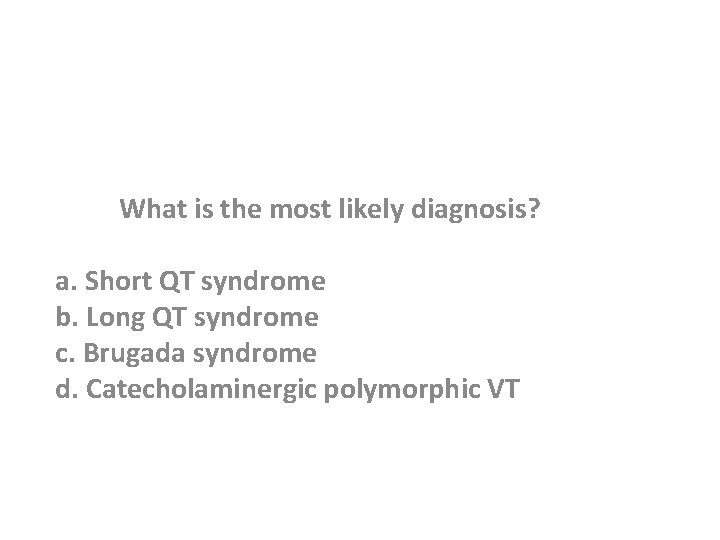 What is the most likely diagnosis?

a. Short QT syndrome
b. Long QT syndrome
c. Brugada syndrome
d. Catecholaminergic polymorphic VT